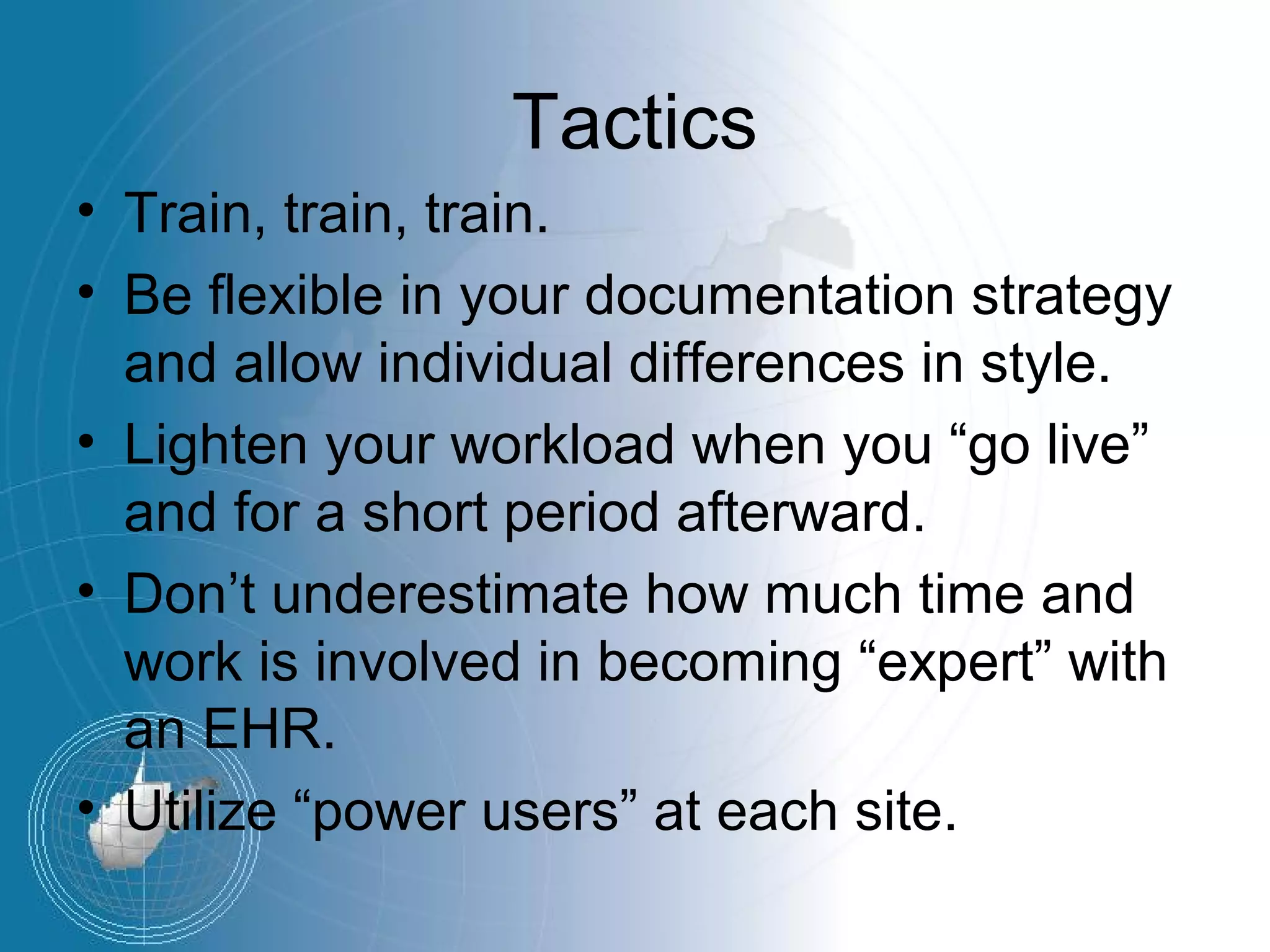 Tactics

• Train, train, train.
• Be flexible in your documentation strategy and allow individual differences in style.
• Lighten your workload when you “go live” and for a short period afterward.
• Don’t underestimate how much time and work is involved in becoming “expert” with an EHR.
• Utilize “power users” at each site.